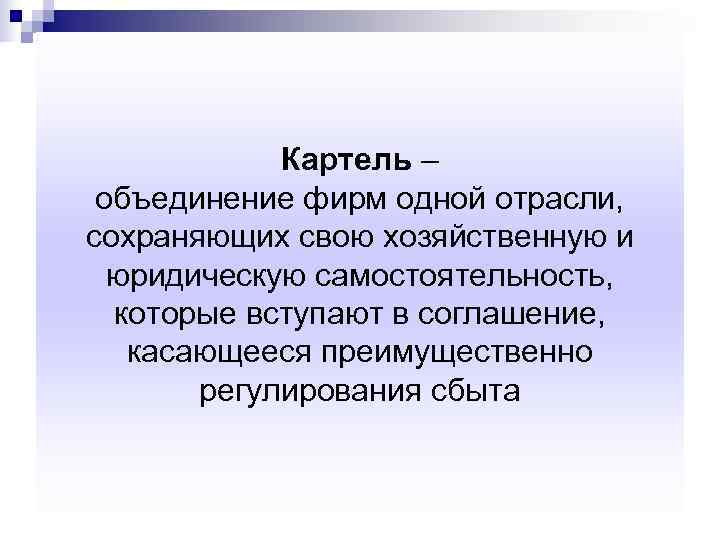 Картель –
объединение фирм одной отрасли, сохраняющих свою хозяйственную и юридическую самостоятельность, которые вступают в соглашение, касающееся преимущественно регулирования сбыта